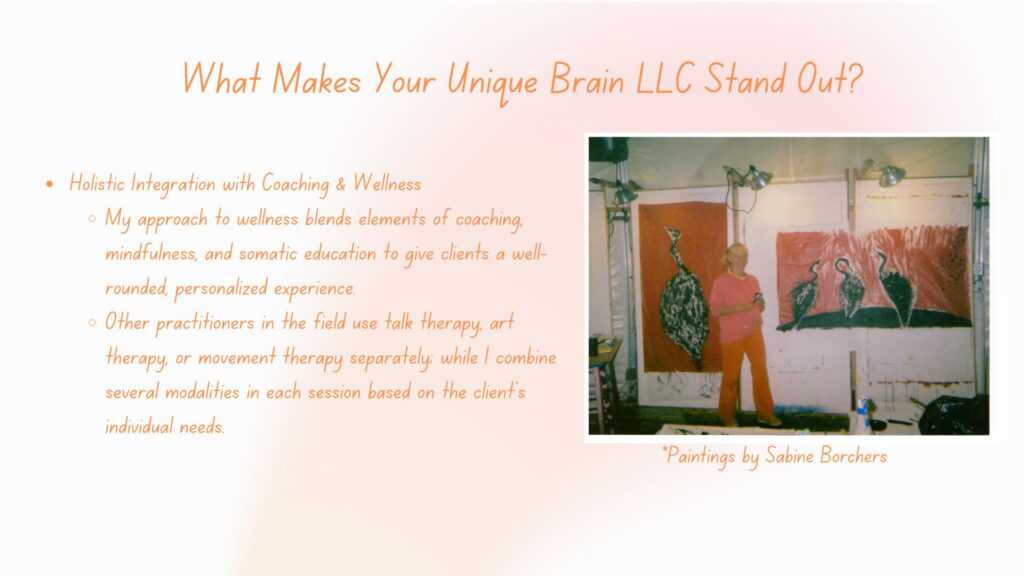 What Makes Your Unique Brain LLC Stand Out?

- Holistic Integration with Coaching & Wellness
  - My approach to wellness blends elements of coaching, mindfulness, and somatic education to give clients a well-rounded, personalized experience.
  - Other practitioners in the field use talk therapy, art therapy, or movement therapy separately; while I combine several modalities in each session based on the client's individual needs.

*Paintings by Sabine Borchers